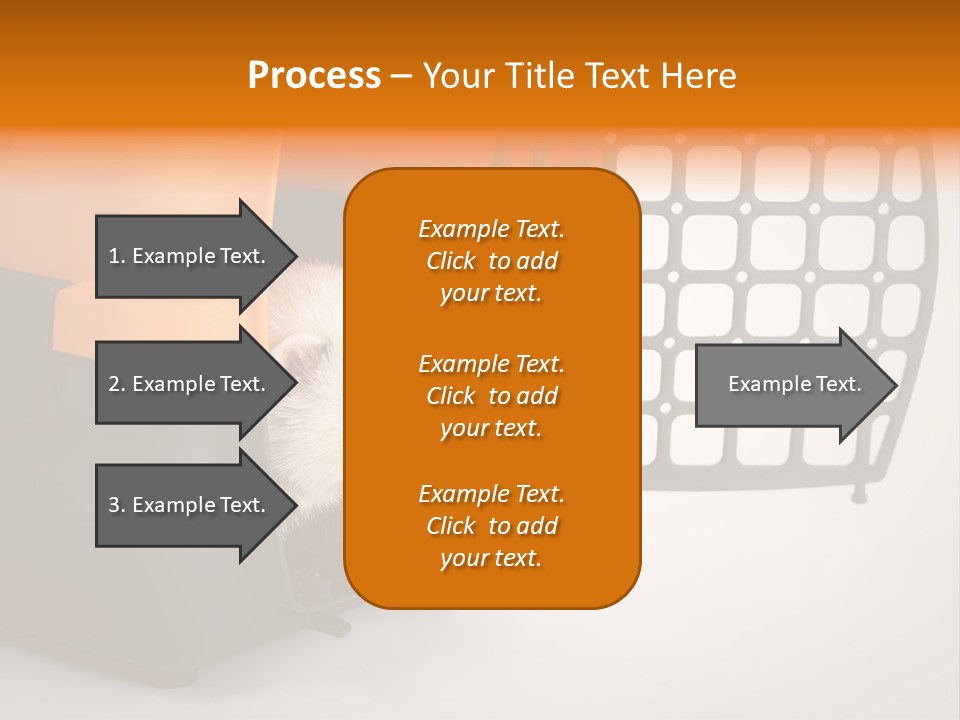 Process – Your Title Text Here

1. Example Text.

2. Example Text.

3. Example Text.

Example Text. Click to add your text.

Example Text. Click to add your text.

Example Text. Click to add your text.

Example Text.